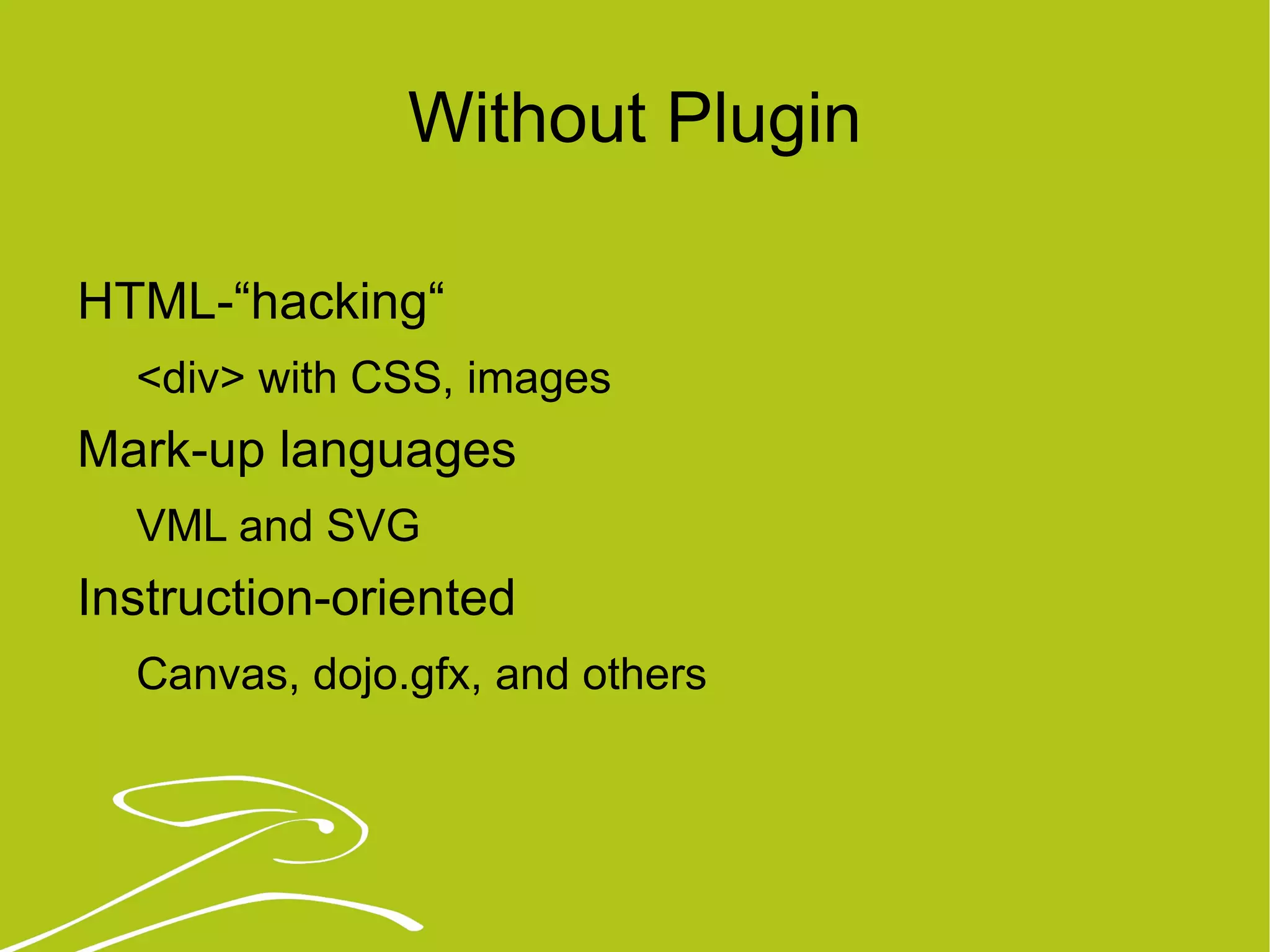 Without Plugin

HTML-“hacking“

<div> with CSS, images

Mark-up languages

VML and SVG

Instruction-oriented

Canvas, dojo.gfx, and others